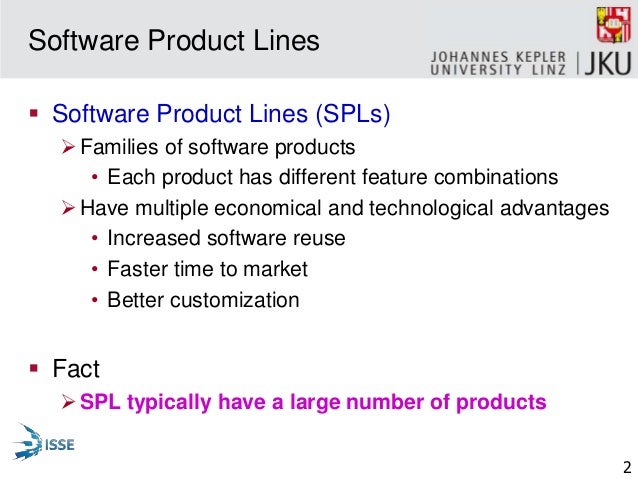 Software Product Lines

JOHANNES KEPLER UNIVERSITY LINZ | JKU

▪ Software Product Lines (SPLs)
➢ Families of software products
• Each product has different feature combinations
➢ Have multiple economical and technological advantages
• Increased software reuse
• Faster time to market
• Better customization

▪ Fact
➢ SPL typically have a large number of products

ISSE

2